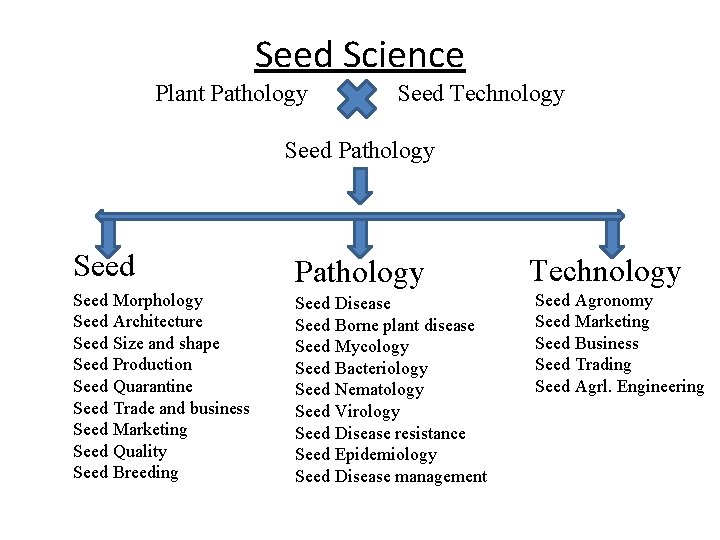 Seed Science

Plant Pathology Seed Technology

Seed Pathology

Seed

Seed Morphology
Seed Architecture
Seed Size and shape
Seed Production
Seed Quarantine
Seed Trade and business
Seed Marketing
Seed Quality
Seed Breeding

Pathology

Seed Disease
Seed Borne plant disease
Seed Mycology
Seed Bacteriology
Seed Nematology
Seed Virology
Seed Disease resistance
Seed Epidemiology
Seed Disease management

Technology

Seed Agronomy
Seed Marketing
Seed Business
Seed Trading
Seed Agrl. Engineering